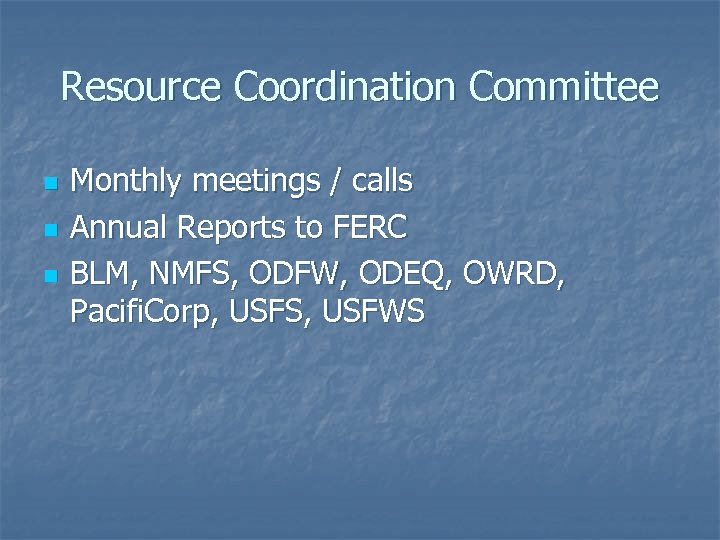 Resource Coordination Committee

- Monthly meetings / calls
- Annual Reports to FERC
- BLM, NMFS, ODFW, ODEQ, OWRD, PacifiCorp, USFS, USFWS